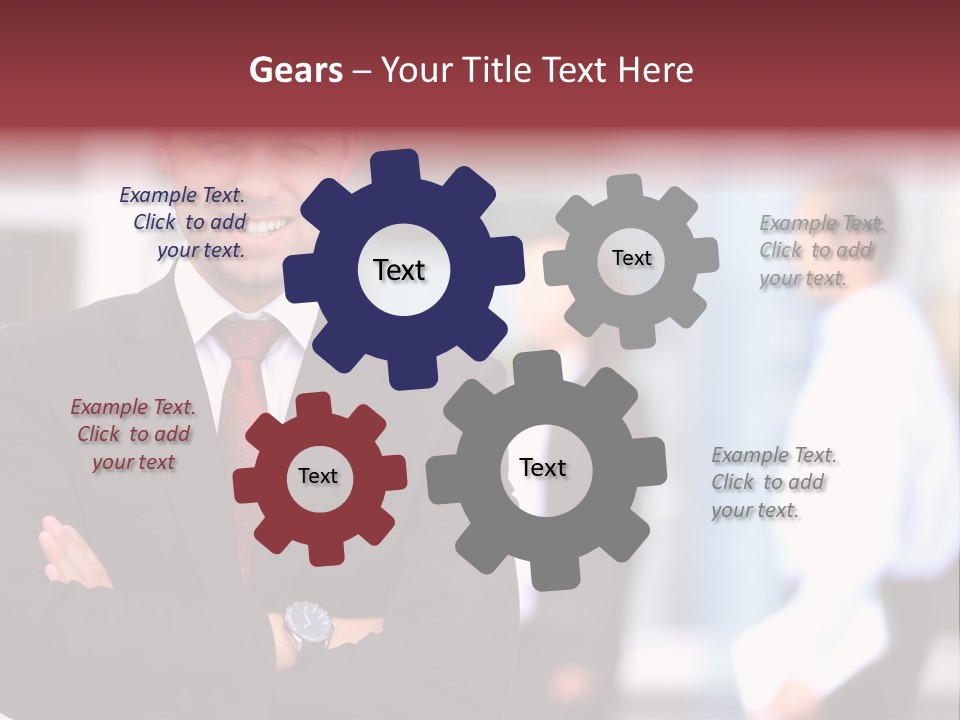 Gears – Your Title Text Here

Example Text. Click to add your text.

Text

Text

Example Text. Click to add your text.

Example Text. Click to add your text

Text

Text

Example Text. Click to add your text.